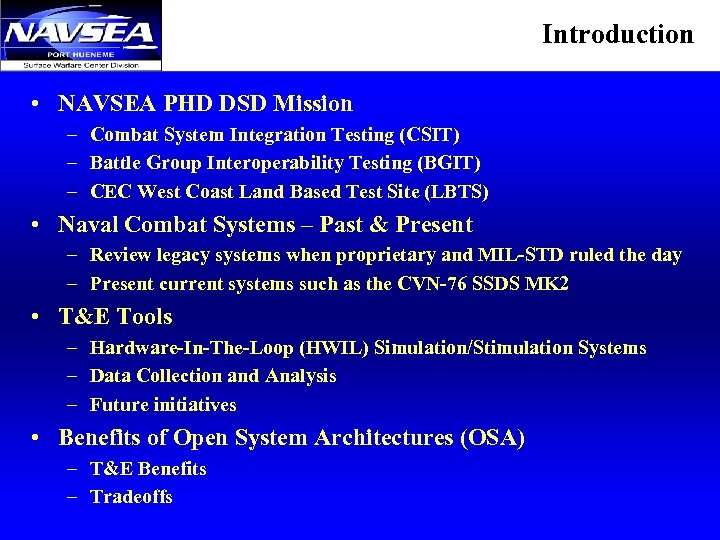 NAVSEA
PORT HUENEME
Surface Warfare Center Division

Introduction

• NAVSEA PHD DSD Mission
– Combat System Integration Testing (CSIT)
– Battle Group Interoperability Testing (BGIT)
– CEC West Coast Land Based Test Site (LBTS)

• Naval Combat Systems – Past & Present
– Review legacy systems when proprietary and MIL-STD ruled the day
– Present current systems such as the CVN-76 SSDS MK2

• T&E Tools
– Hardware-In-The-Loop (HWIL) Simulation/Stimulation Systems
– Data Collection and Analysis
– Future initiatives

• Benefits of Open System Architectures (OSA)
– T&E Benefits
– Tradeoffs